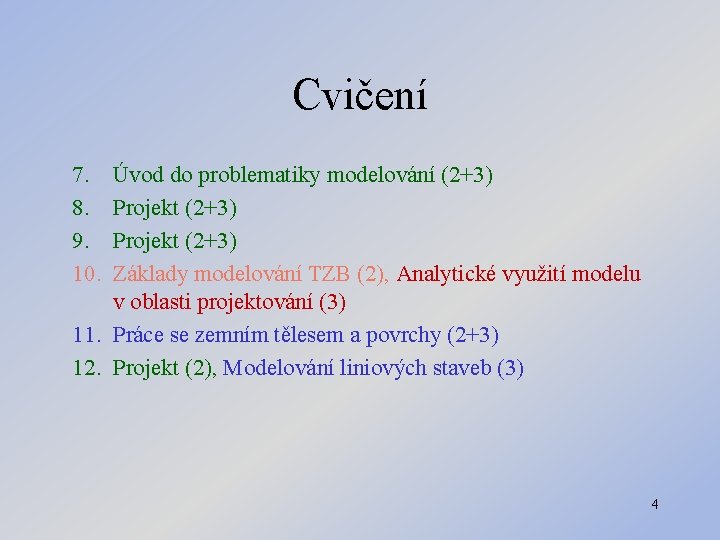 Cvičení

7. Úvod do problematiky modelování (2+3)
8. Projekt (2+3)
9. Projekt (2+3)
10. Základy modelování TZB (2), Analytické využití modelu v oblasti projektování (3)
11. Práce se zemním tělesem a povrchy (2+3)
12. Projekt (2), Modelování liniových staveb (3)

4